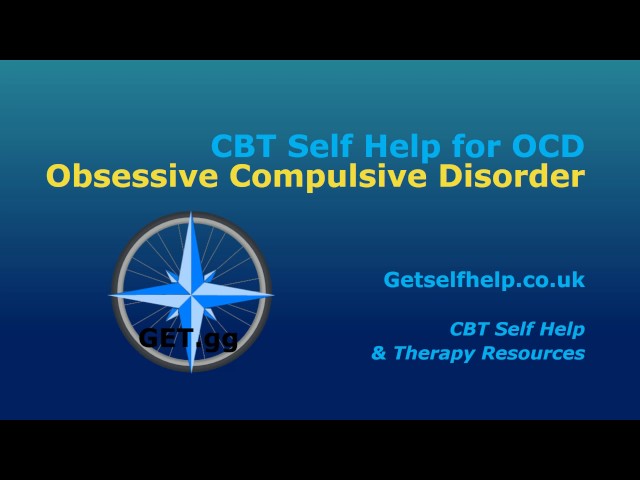 CBT Self Help for OCD
Obsessive Compulsive Disorder

GET.gg

Getselfhelp.co.uk

CBT Self Help
& Therapy Resources